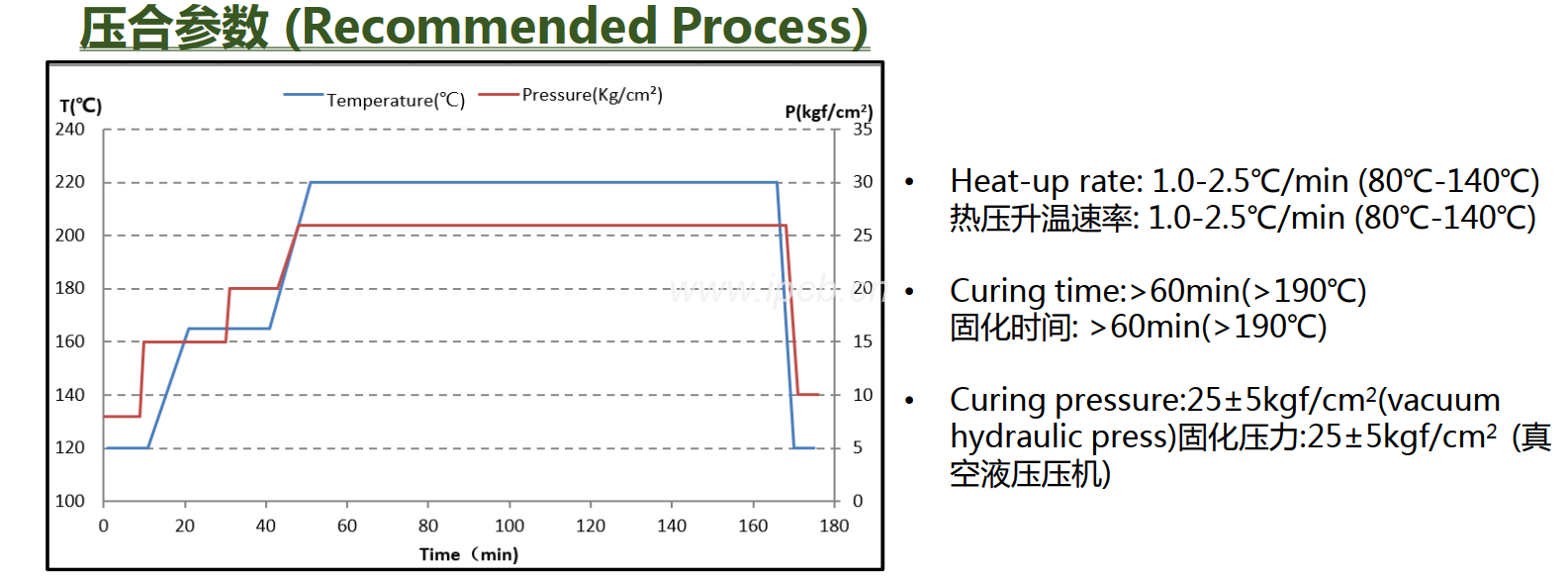 压合参数 (Recommended Process)

Temperature(℃) Pressure(Kg/cm²)

T(℃)

P(kgf/cm²)

240
220
200
180
160
140
120
100

35
30
25
20
15
10
5
0

0 20 40 60 80 100 120 140 160 180

Time（min)

www.jpcb.cn

• Heat-up rate: 1.0-2.5℃/min (80℃-140℃)
热压升温速率: 1.0-2.5℃/min (80℃-140℃)

• Curing time:>60min(>190℃)
固化时间: >60min(>190℃)

• Curing pressure:25±5kgf/cm²(vacuum hydraulic press)固化压力:25±5kgf/cm² (真空液压压机)